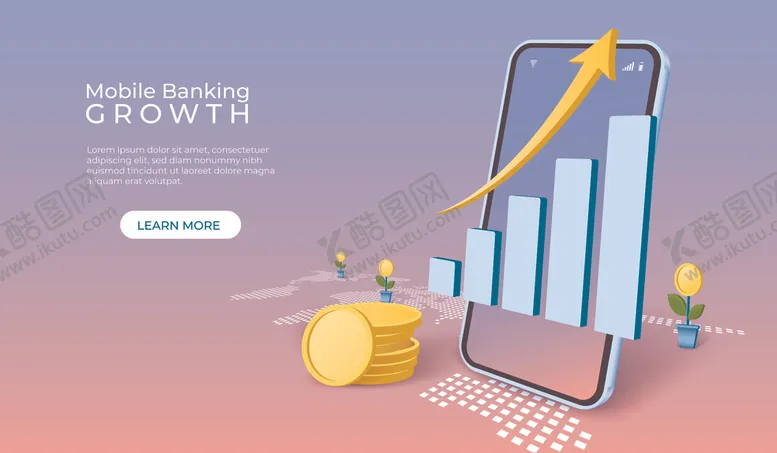 Mobile Banking
GROWTH

Lorem ipsum dolor sit amet, consectetuer adipiscing elit, sed diam nonummy nibh euismod tincidunt ut laoreet dolore magna aliquam erat volutpat.

LEARN MORE

酷图网
www.ikutu.com

酷图网
www.ikutu.com

酷图网
www.ikutu.com